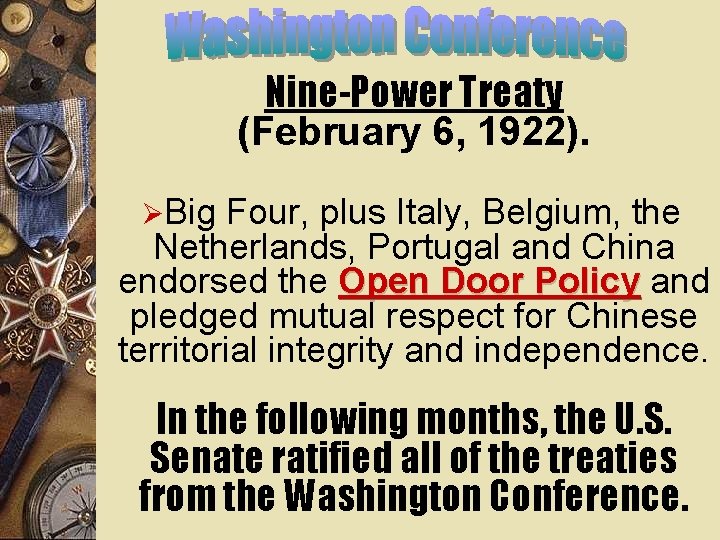 Washington Conference

Nine-Power Treaty
(February 6, 1922).

➢Big Four, plus Italy, Belgium, the Netherlands, Portugal and China endorsed the Open Door Policy and pledged mutual respect for Chinese territorial integrity and independence.

In the following months, the U.S. Senate ratified all of the treaties from the Washington Conference.